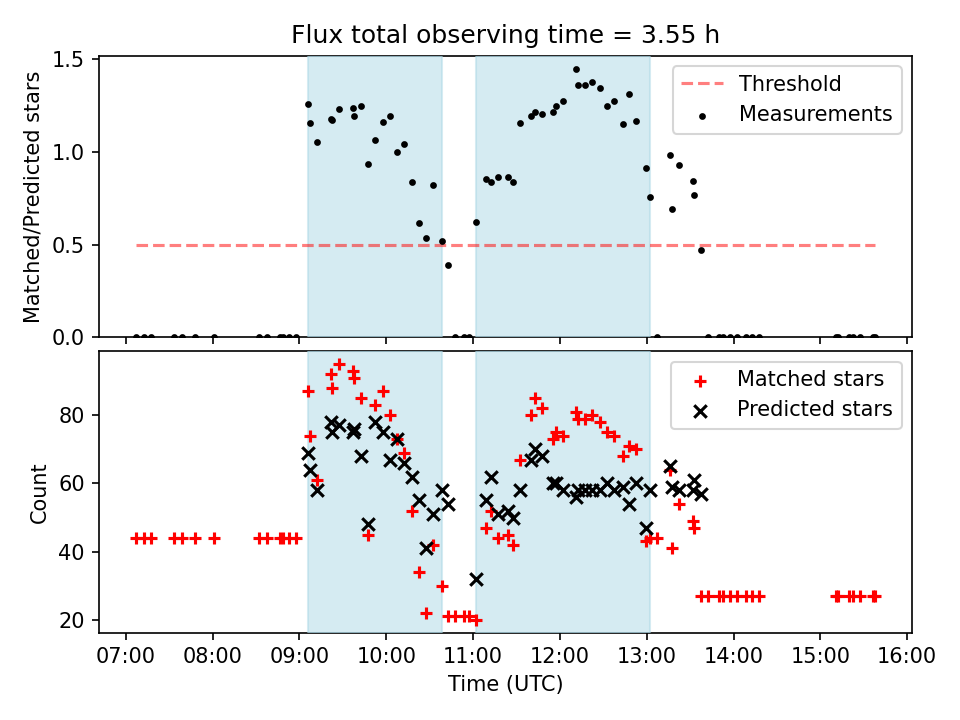 Flux total observing time = 3.55 h

Matched/Predicted stars

1.5
1.0
0.5
0.0

Threshold
Measurements

Count

80
60
40
20

Matched stars
Predicted stars

07:00 08:00 09:00 10:00 11:00 12:00 13:00 14:00 15:00 16:00

Time (UTC)